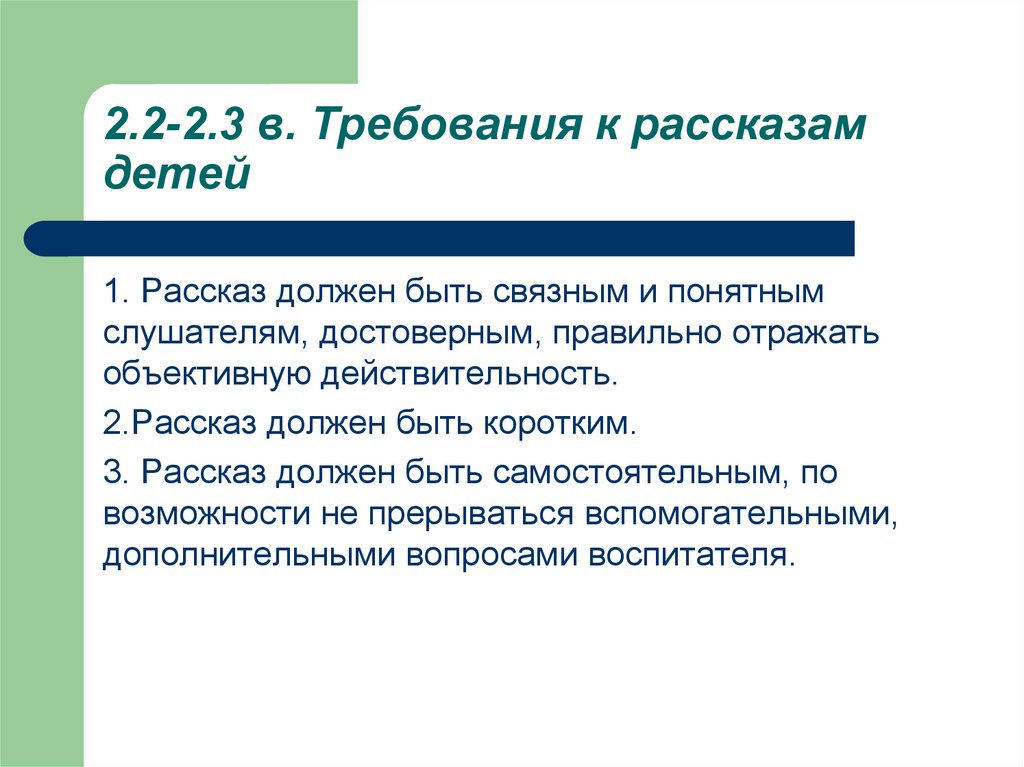 2.2-2.3 в. Требования к рассказам детей

1. Рассказ должен быть связным и понятным слушателям, достоверным, правильно отражать объективную действительность.

2.Рассказ должен быть коротким.

3. Рассказ должен быть самостоятельным, по возможности не прерываться вспомогательными, дополнительными вопросами воспитателя.